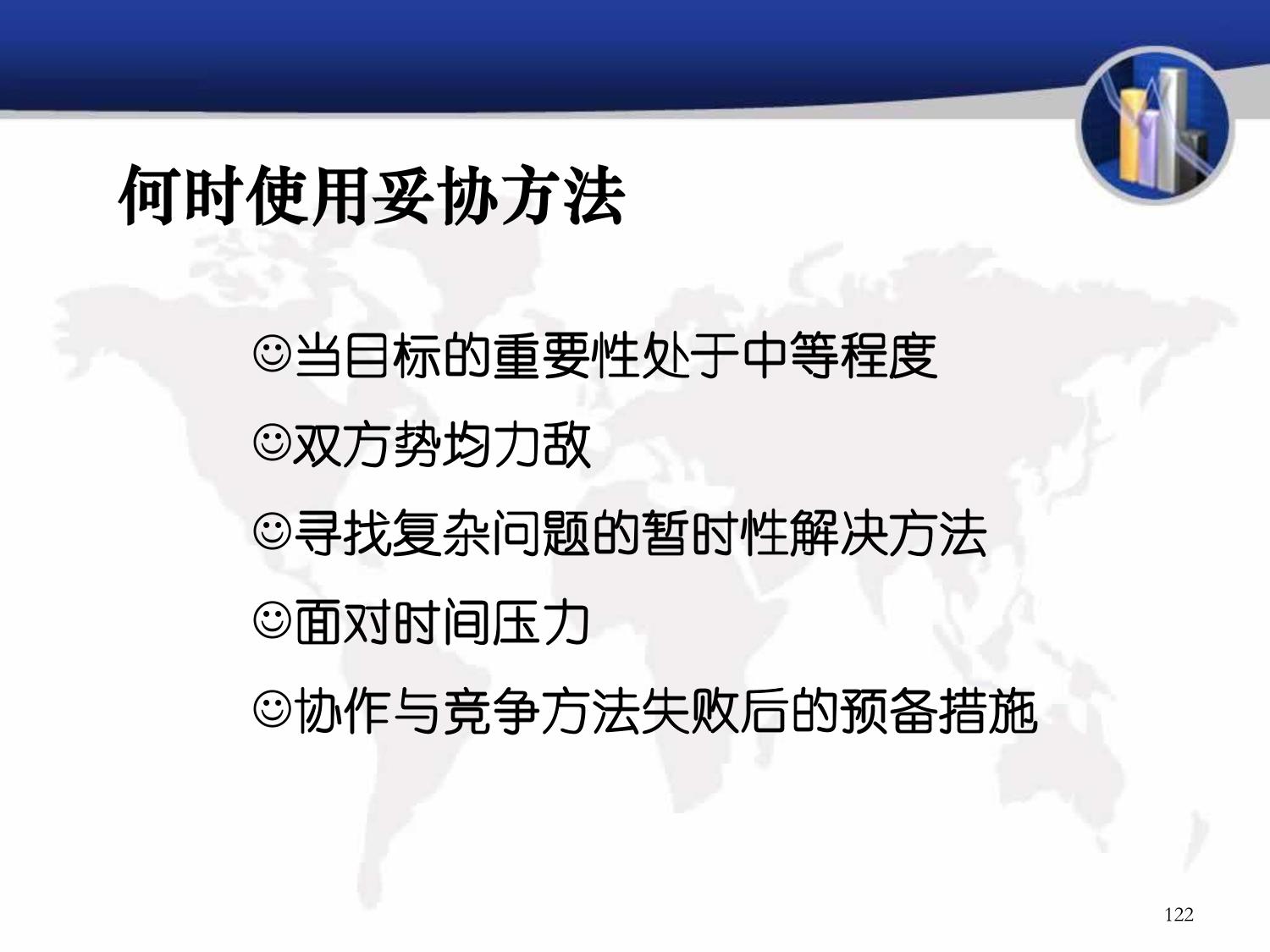 何时使用妥协方法

☺当目标的重要性处于中等程度

☺双方势均力敌

☺寻找复杂问题的暂时性解决方法

☺面对时间压力

☺协作与竞争方法失败后的预备措施

122